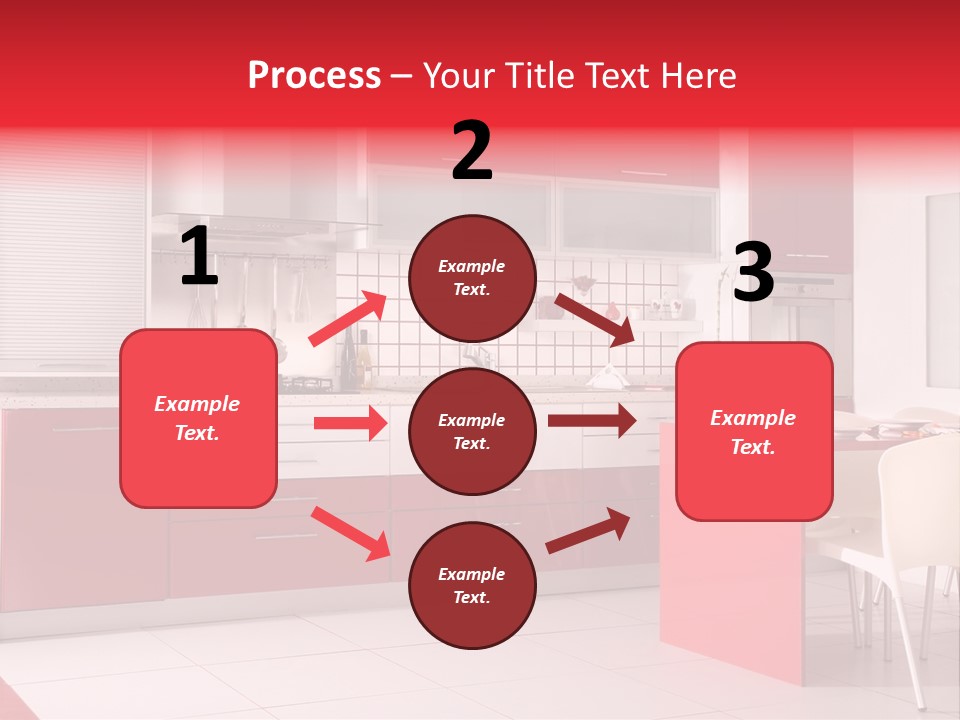 Process – Your Title Text Here

1

Example Text.

2

Example Text.

Example Text.

Example Text.

3

Example Text.